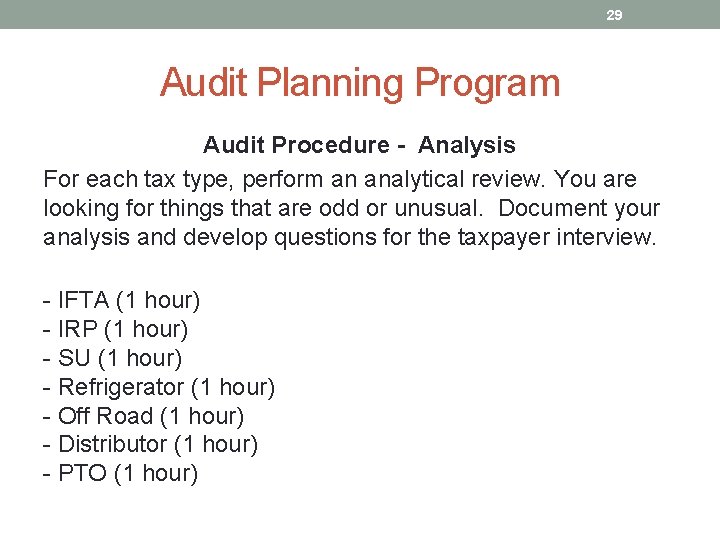 29

Audit Planning Program

Audit Procedure - Analysis

For each tax type, perform an analytical review. You are looking for things that are odd or unusual. Document your analysis and develop questions for the taxpayer interview.

- IFTA (1 hour)
- IRP (1 hour)
- SU (1 hour)
- Refrigerator (1 hour)
- Off Road (1 hour)
- Distributor (1 hour)
- PTO (1 hour)